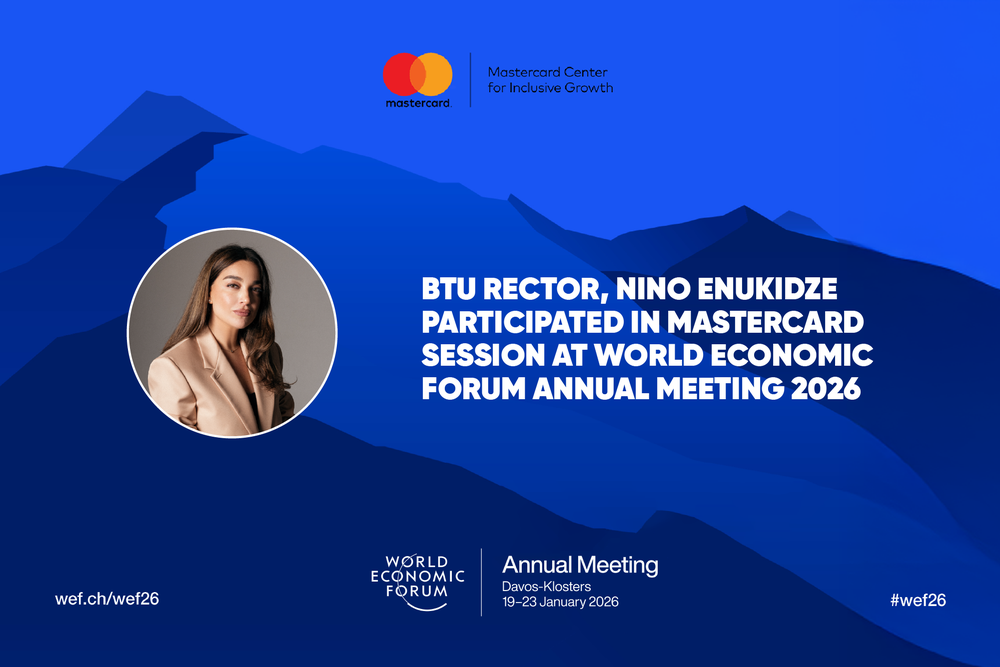 mastercard

Mastercard Center for Inclusive Growth

BTU RECTOR, NINO ENUKIDZE PARTICIPATED IN MASTERCARD SESSION AT WORLD ECONOMIC FORUM ANNUAL MEETING 2026

wef.ch/wef26

WORLD ECONOMIC FORUM

Annual Meeting
Davos-Klosters
19–23 January 2026

#wef26